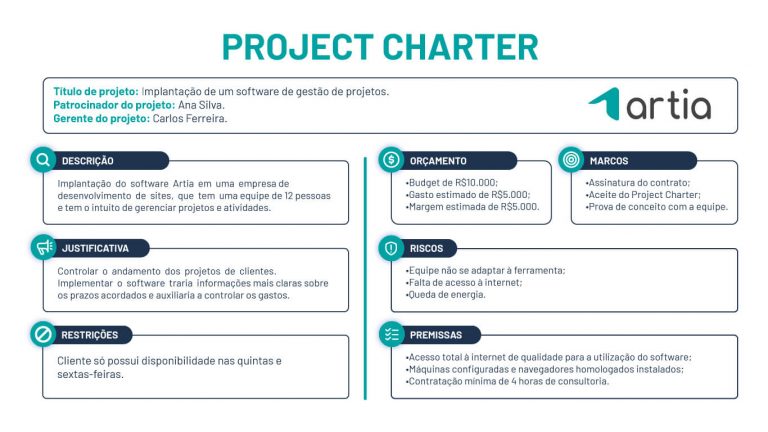 PROJECT CHARTER

Título de projeto: Implantação de um software de gestão de projetos.
Patrocinador do projeto: Ana Silva.
Gerente do projeto: Carlos Ferreira.

artia

DESCRIÇÃO

Implantação do software Artia em uma empresa de desenvolvimento de sites, que tem uma equipe de 12 pessoas e tem o intuito de gerenciar projetos e atividades.

JUSTIFICATIVA

Controlar o andamento dos projetos de clientes. Implementar o software traria informações mais claras sobre os prazos acordados e auxiliaria a controlar os gastos.

RESTRIÇÕES

Cliente só possui disponibilidade nas quintas e sextas-feiras.

ORÇAMENTO

•Budget de R$10.000;
•Gasto estimado de R$5.000;
•Margem estimada de R$5.000.

MARCOS

•Assinatura do contrato;
•Aceite do Project Charter;
•Prova de conceito com a equipe.

RISCOS

•Equipe não se adaptar à ferramenta;
•Falta de acesso à internet;
•Queda de energia.

PREMISSAS

•Acesso total à internet de qualidade para a utilização do software;
•Máquinas configuradas e navegadores homologados instalados;
•Contratação mínima de 4 horas de consultoria.